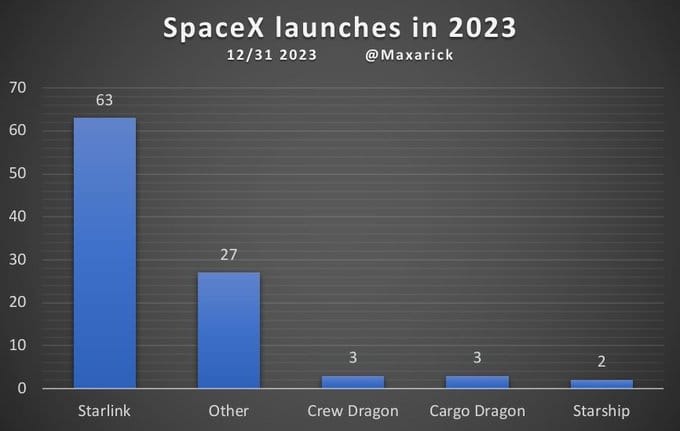 SpaceX launches in 2023
12/31 2023 @Maxarick

70
60
50
40
30
20
10
0

63
27
3
3
2

Starlink
Other
Crew Dragon
Cargo Dragon
Starship